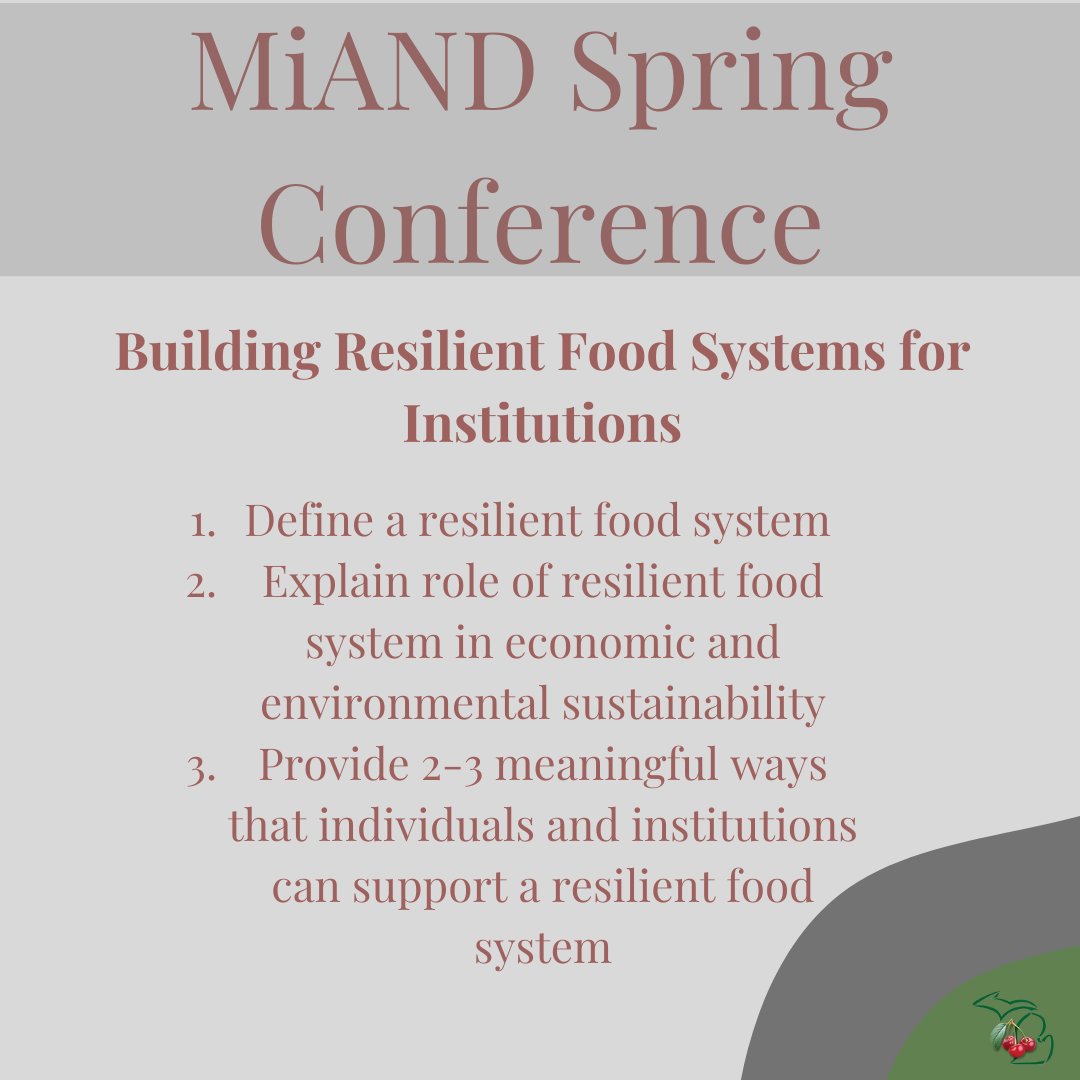 MiAND Spring Conference

Building Resilient Food Systems for Institutions

1. Define a resilient food system
2. Explain role of resilient food system in economic and environmental sustainability
3. Provide 2-3 meaningful ways that individuals and institutions can support a resilient food system